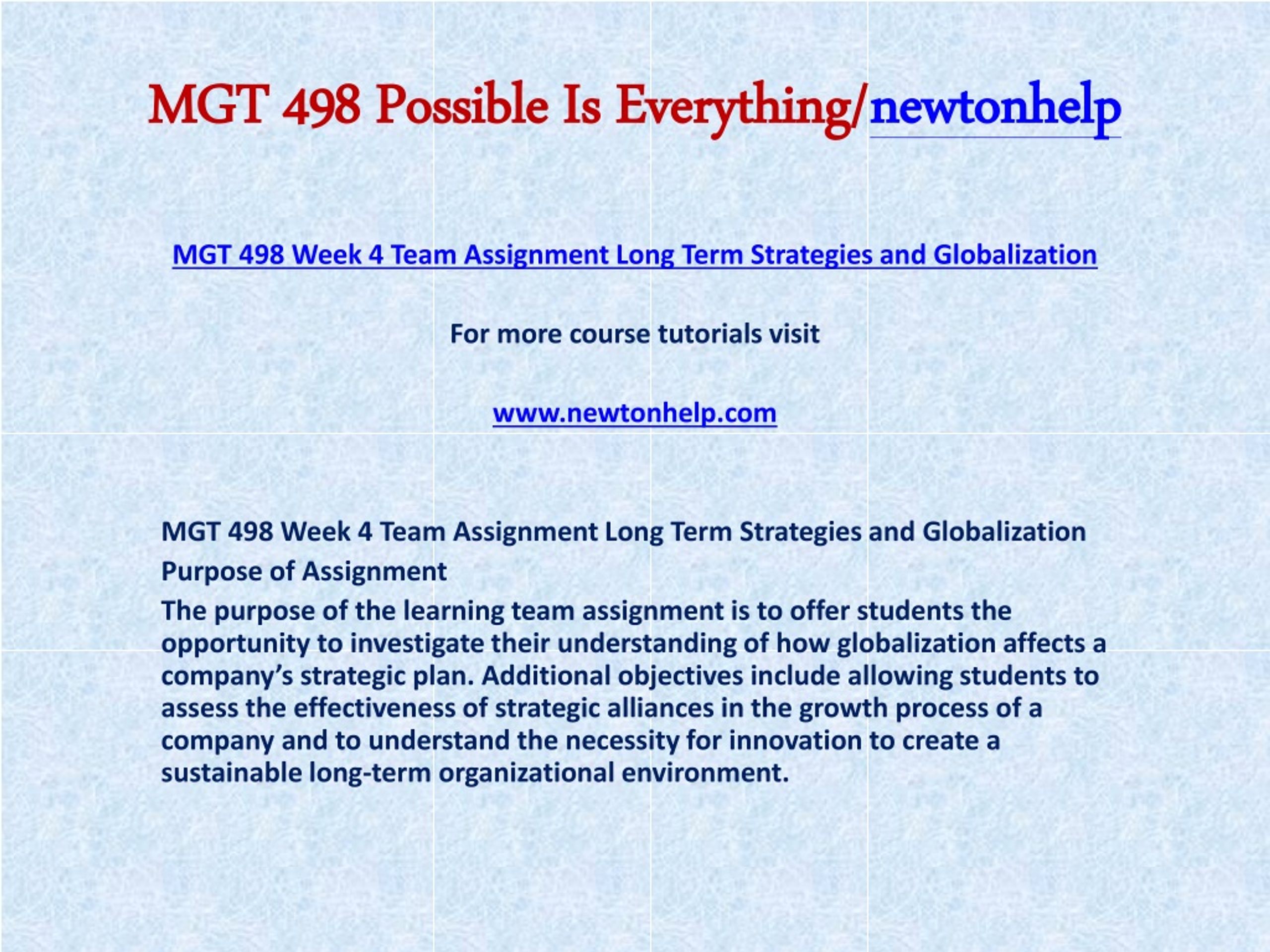 MGT 498 Possible Is Everything/newtonhelp

MGT 498 Week 4 Team Assignment Long Term Strategies and Globalization

For more course tutorials visit

www.newtonhelp.com

MGT 498 Week 4 Team Assignment Long Term Strategies and Globalization

Purpose of Assignment

The purpose of the learning team assignment is to offer students the opportunity to investigate their understanding of how globalization affects a company's strategic plan. Additional objectives include allowing students to assess the effectiveness of strategic alliances in the growth process of a company and to understand the necessity for innovation to create a sustainable long-term organizational environment.